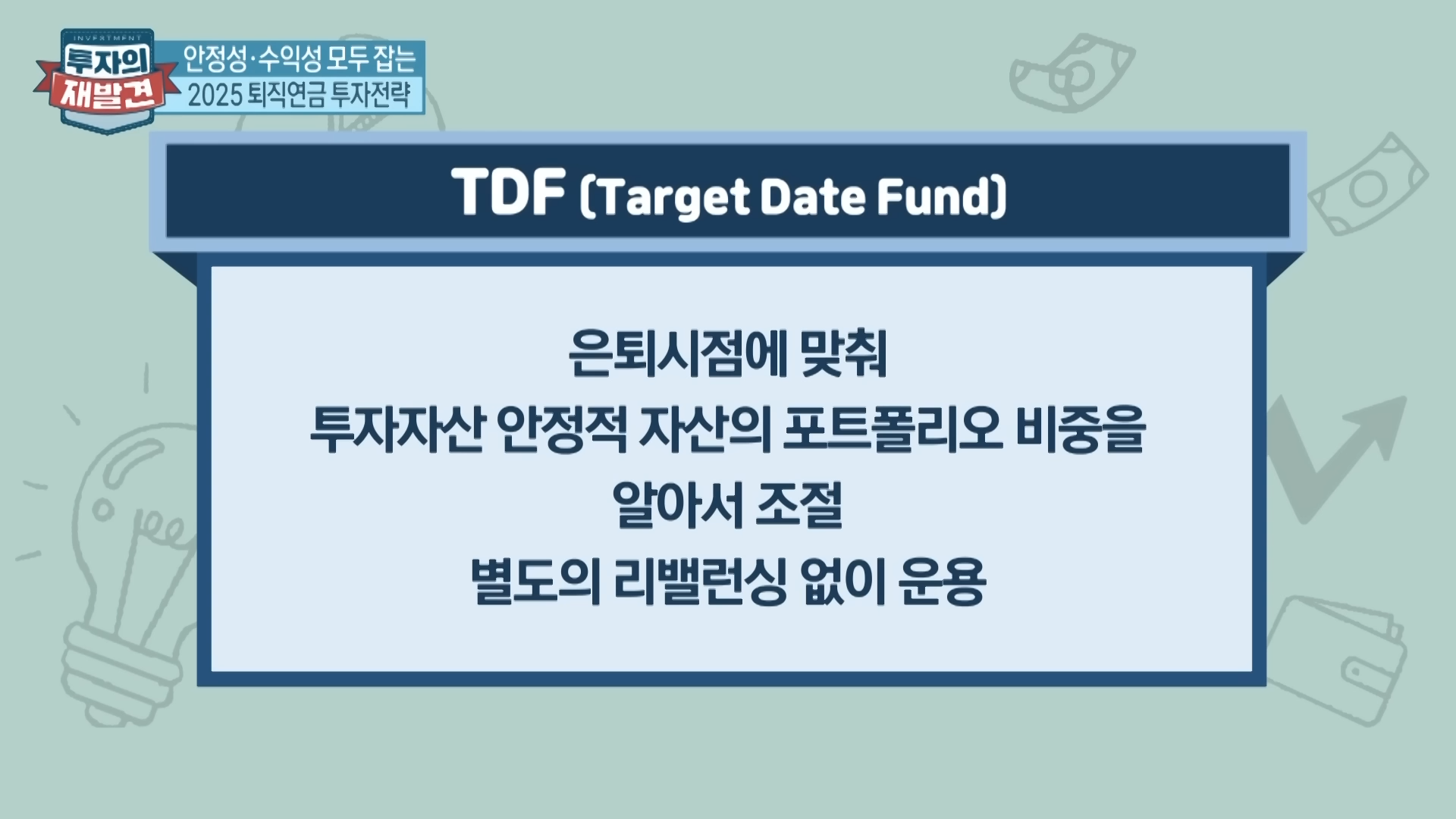 INVESTMENT
투자의 재발견

안정성·수익성 모두 잡는
2025 퇴직연금 투자전략

TDF (Target Date Fund)

은퇴시점에 맞춰
투자자산 안정적 자산의 포트폴리오 비중을
알아서 조절
별도의 리밸런싱 없이 운용